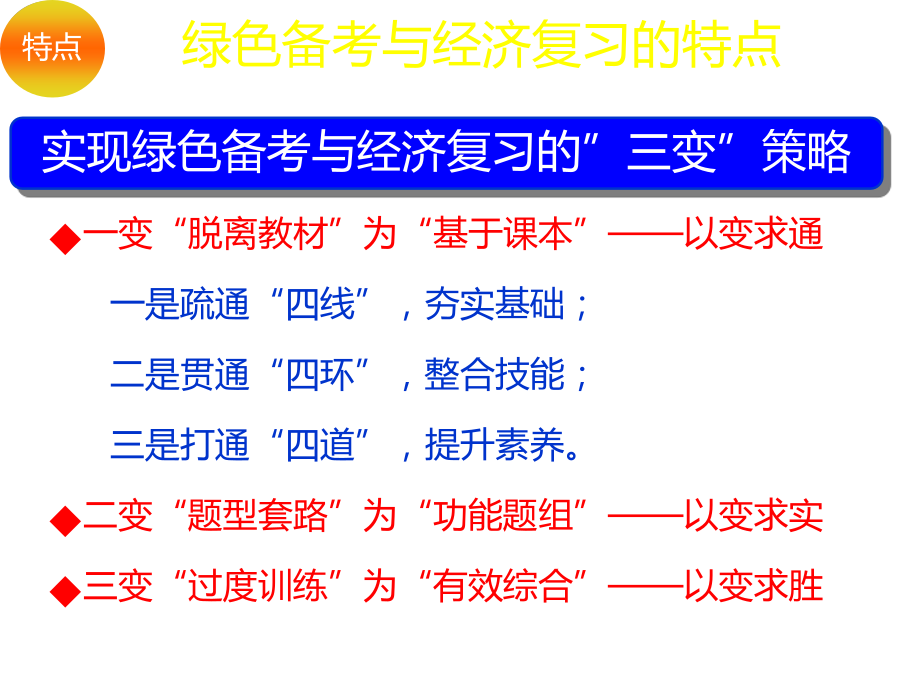 特点

绿色备考与经济复习的特点

实现绿色备考与经济复习的”三变”策略

◆一变“脱离教材”为“基于课本”——以变求通

一是疏通“四线”，夯实基础；

二是贯通“四环”，整合技能；

三是打通“四道”，提升素养。

◆二变“题型套路”为“功能题组”——以变求实

◆三变“过度训练”为“有效综合”——以变求胜